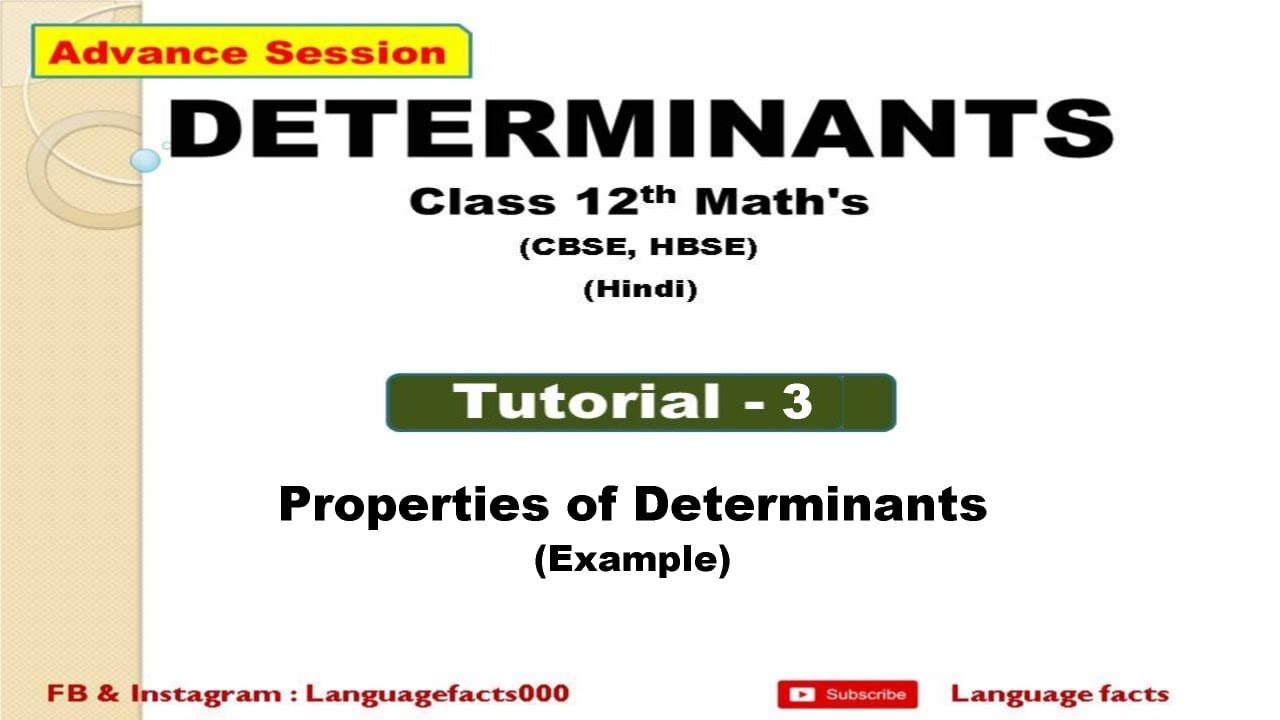 Advance Session

DETERMINANTS

Class 12$^{th}$ Math's

(CBSE, HBSE)

(Hindi)

Tutorial - 3

Properties of Determinants

(Example)

FB & Instagram : Languagefacts000

Subscribe

Language facts